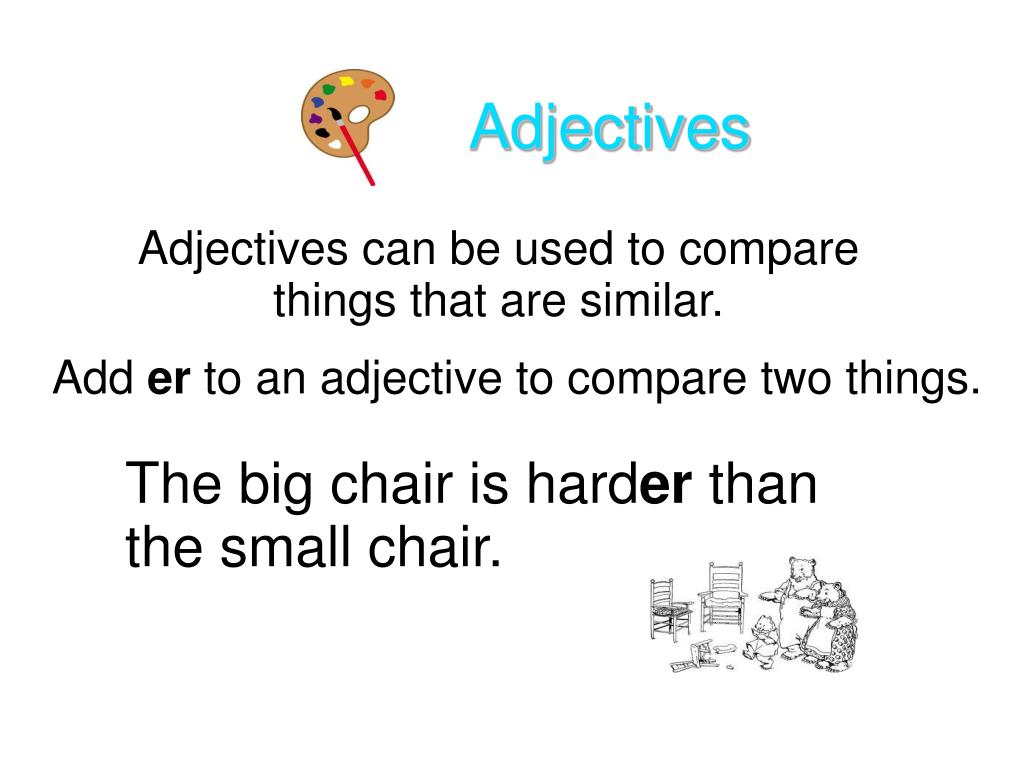 Adjectives

Adjectives can be used to compare things that are similar.

Add er to an adjective to compare two things.

The big chair is harder than the small chair.